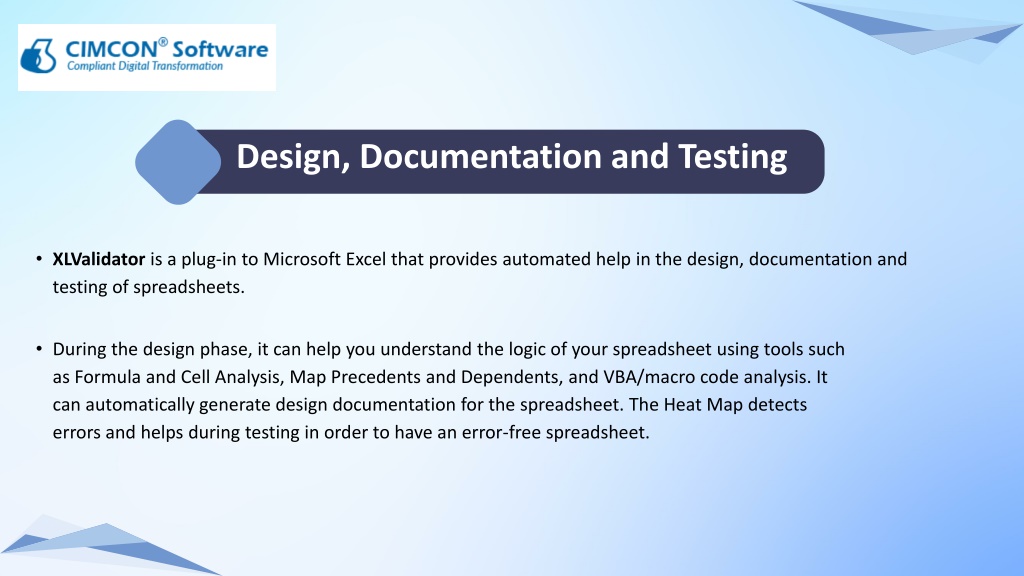 CIMCON® Software
Compliant Digital Transformation

Design, Documentation and Testing

• XLValidator is a plug-in to Microsoft Excel that provides automated help in the design, documentation and testing of spreadsheets.

• During the design phase, it can help you understand the logic of your spreadsheet using tools such as Formula and Cell Analysis, Map Precedents and Dependents, and VBA/macro code analysis. It can automatically generate design documentation for the spreadsheet. The Heat Map detects errors and helps during testing in order to have an error-free spreadsheet.